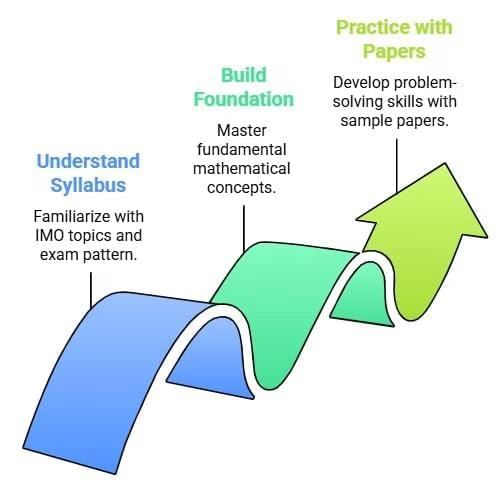 Understand Syllabus

Familiarize with IMO topics and exam pattern.

Build Foundation

Master fundamental mathematical concepts.

Practice with Papers

Develop problem-solving skills with sample papers.